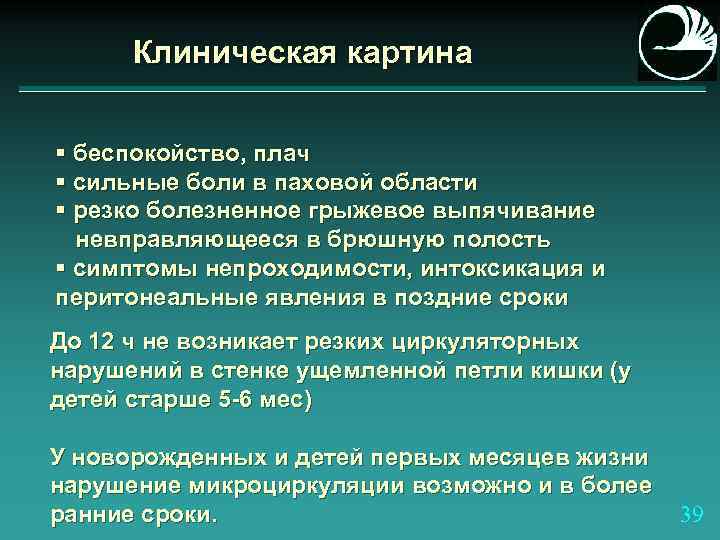 Клиническая картина

▪ беспокойство, плач
▪ сильные боли в паховой области
▪ резко болезненное грыжевое выпячивание невправляющееся в брюшную полость
▪ симптомы непроходимости, интоксикация и перитонеальные явления в поздние сроки

До 12 ч не возникает резких циркуляторных нарушений в стенке ущемленной петли кишки (у детей старше 5-6 мес)

У новорожденных и детей первых месяцев жизни нарушение микроциркуляции возможно и в более ранние сроки.

39